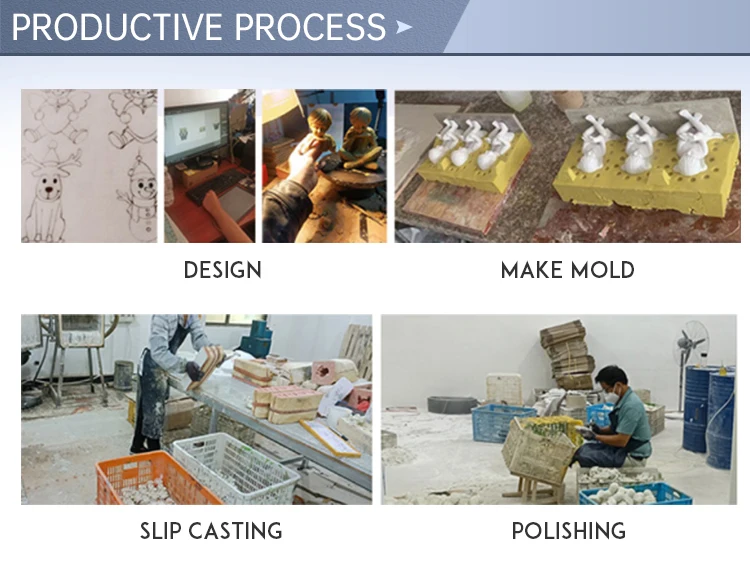 PRODUCTIVE PROCESS

DESIGN

MAKE MOLD

SLIP CASTING

POLISHING